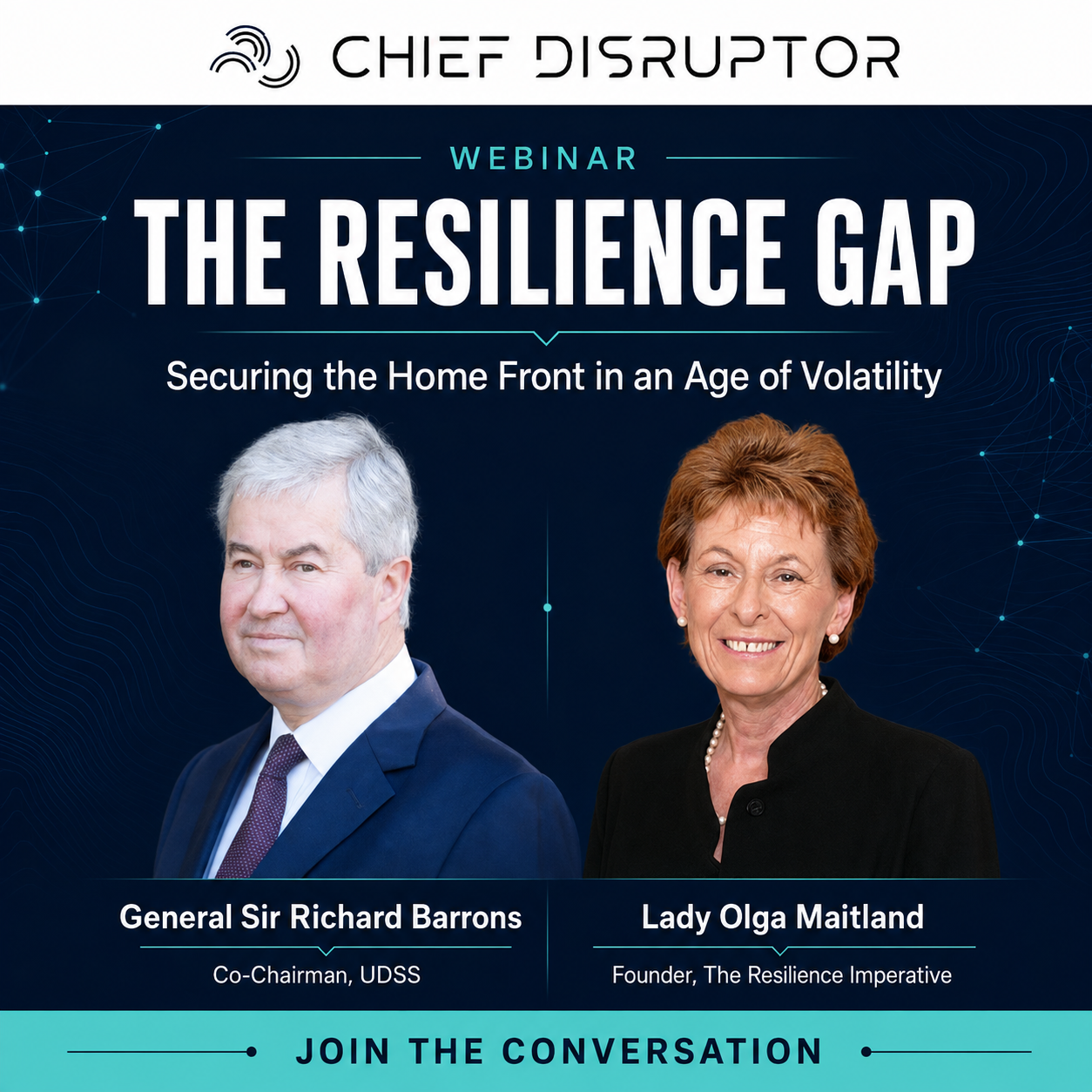 CHIEF DISRUPTOR

WEBINAR

THE RESILIENCE GAP

Securing the Home Front in an Age of Volatility

General Sir Richard Barrons

Co-Chairman, UDSS

Lady Olga Maitland

Founder, The Resilience Imperative

JOIN THE CONVERSATION